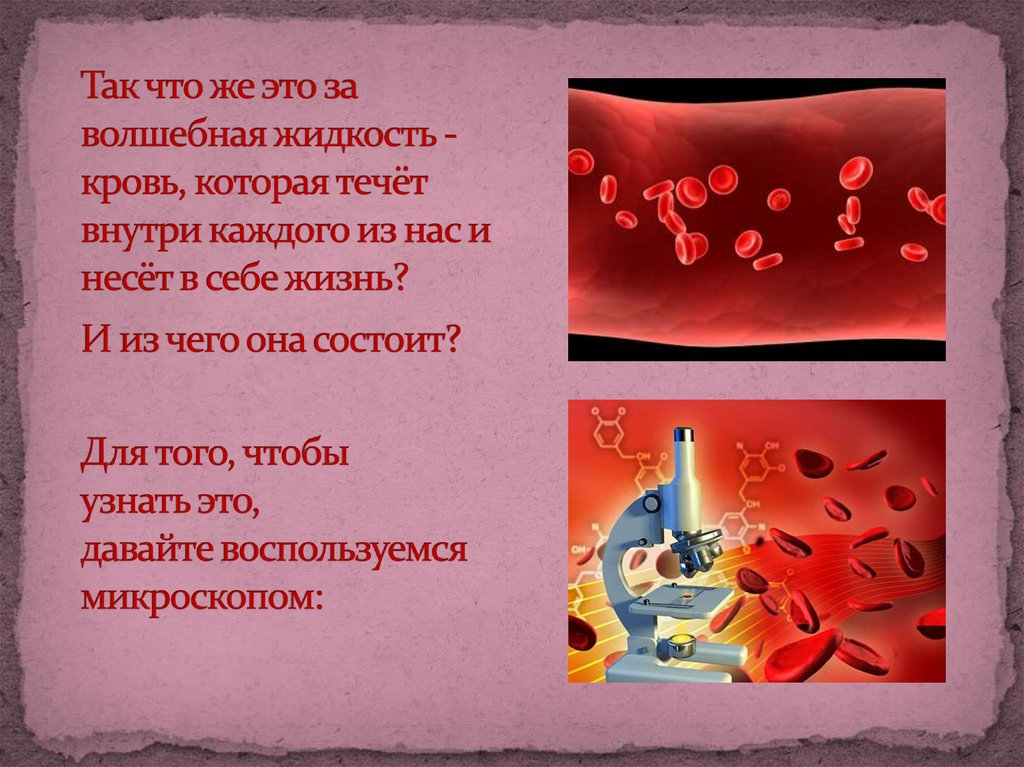 Так что же это за волшебная жидкость - кровь, которая течёт внутри каждого из нас и несёт в себе жизнь?

И из чего она состоит?

Для того, чтобы
узнать это,
давайте воспользуемся микроскопом: